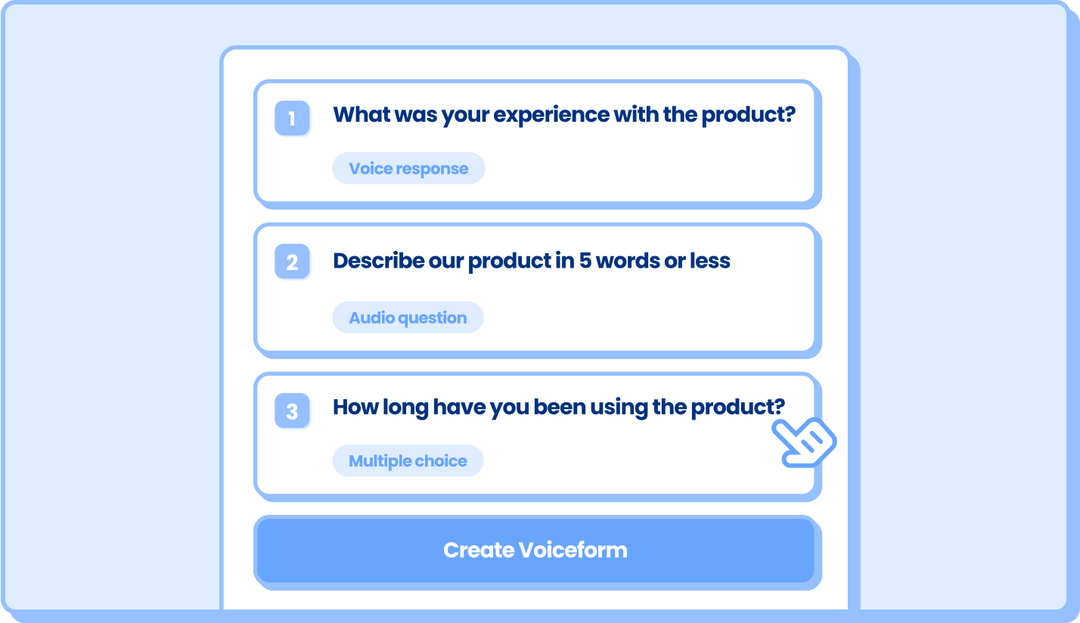 1 What was your experience with the product?

Voice response

2 Describe our product in 5 words or less

Audio question

3 How long have you been using the product?

Multiple choice

Create Voiceform